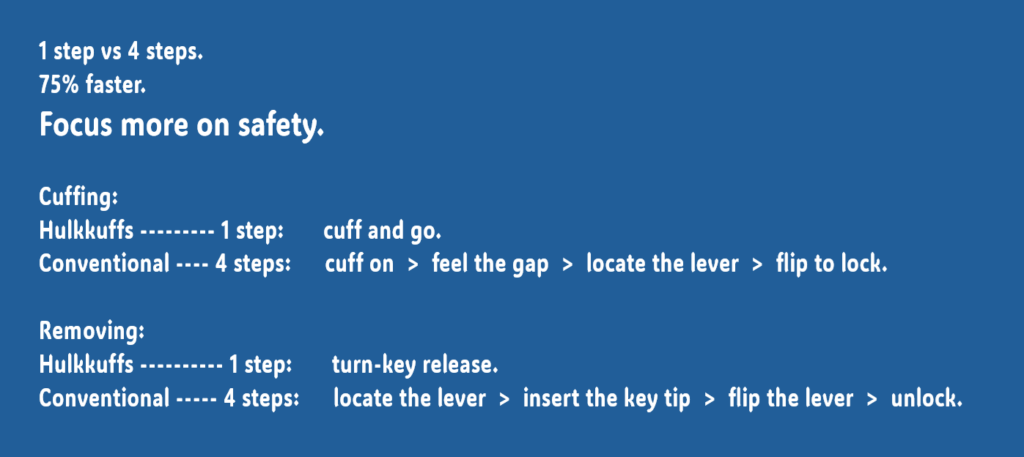 1 step vs 4 steps.
75% faster.
Focus more on safety.

Cuffing:
Hulkkuffs --------- 1 step: cuff and go.
Conventional ---- 4 steps: cuff on > feel the gap > locate the lever > flip to lock.

Removing:
Hulkkuffs ---------- 1 step: turn-key release.
Conventional ----- 4 steps: locate the lever > insert the key tip > flip the lever > unlock.